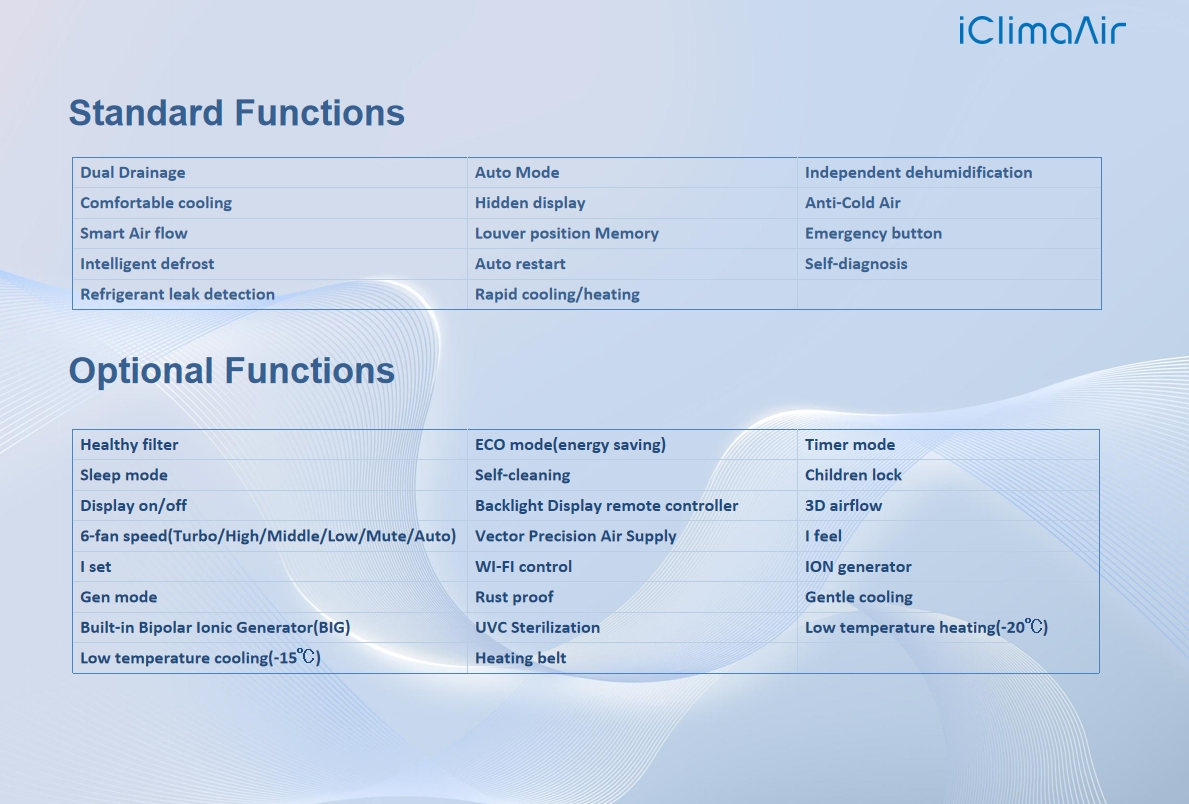 iClimaAir

Standard Functions

| Dual Drainage | Auto Mode | Independent dehumidification |
|---|---|---|
| Comfortable cooling | Hidden display | Anti-Cold Air |
| Smart Air flow | Louver position Memory | Emergency button |
| Intelligent defrost | Auto restart | Self-diagnosis |
| Refrigerant leak detection | Rapid cooling/heating | |

Optional Functions

| Healthy filter | ECO mode(energy saving) | Timer mode |
|---|---|---|
| Sleep mode | Self-cleaning | Children lock |
| Display on/off | Backlight Display remote controller | 3D airflow |
| 6-fan speed(Turbo/High/Middle/Low/Mute/Auto) | Vector Precision Air Supply | I feel |
| I set | WI-FI control | ION generator |
| Gen mode | Rust proof | Gentle cooling |
| Built-in Bipolar Ionic Generator(BIG) | UVC Sterilization | Low temperature heating(-20℃) |
| Low temperature cooling(-15℃) | Heating belt | |